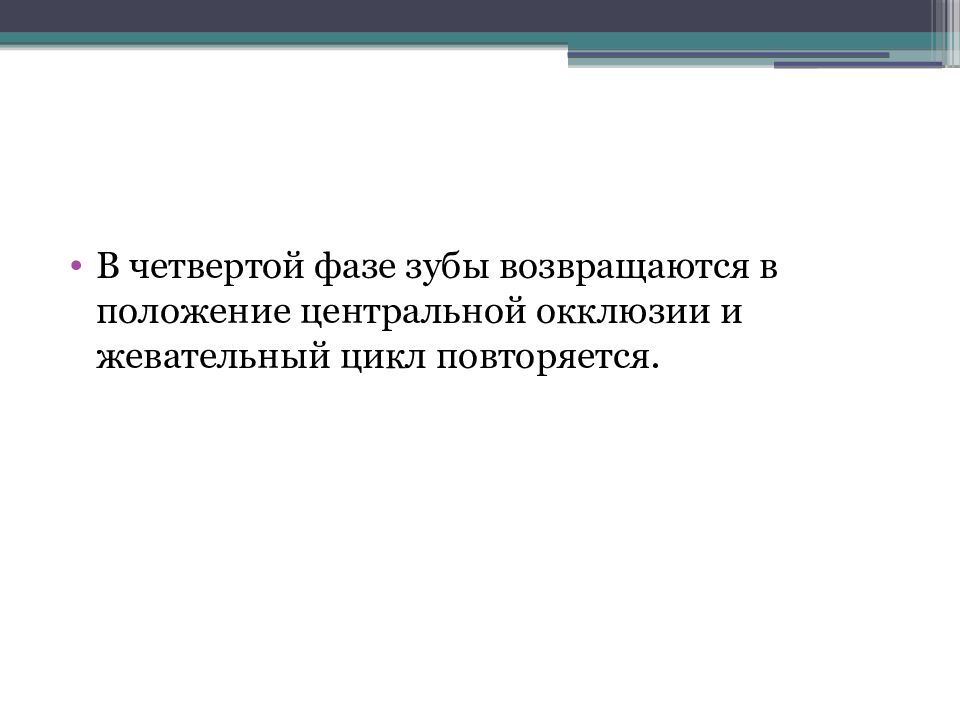 • В четвертой фазе зубы возвращаются в положение центральной окклюзии и жевательный цикл повторяется.